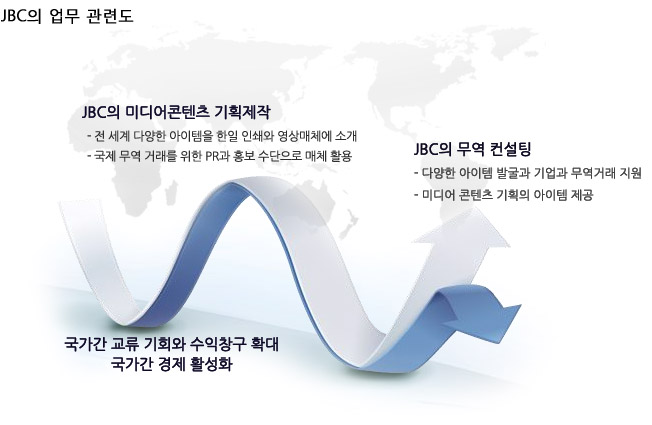 JBC의 업무 관련도

JBC의 미디어콘텐츠 기획제작
- 전 세계 다양한 아이템을 한일 인쇄와 영상매체에 소개
- 국제 무역 거래를 위한 PR과 홍보 수단으로 매체 활용

JBC의 무역 컨설팅
- 다양한 아이템 발굴과 기업과 무역거래 지원
- 미디어 콘텐츠 기획의 아이템 제공

국가간 교류 기회와 수익창구 확대
국가간 경제 활성화